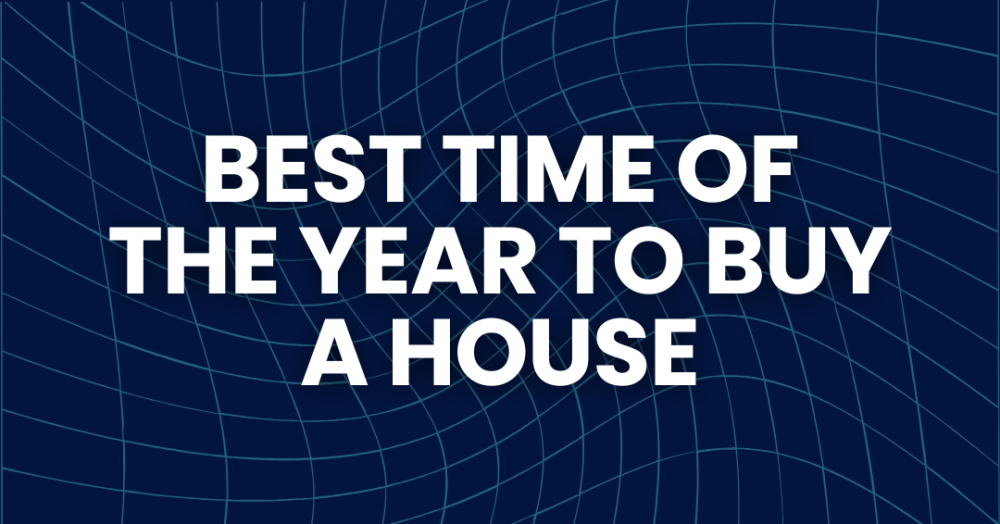 BEST TIME OF THE YEAR TO BUY A HOUSE